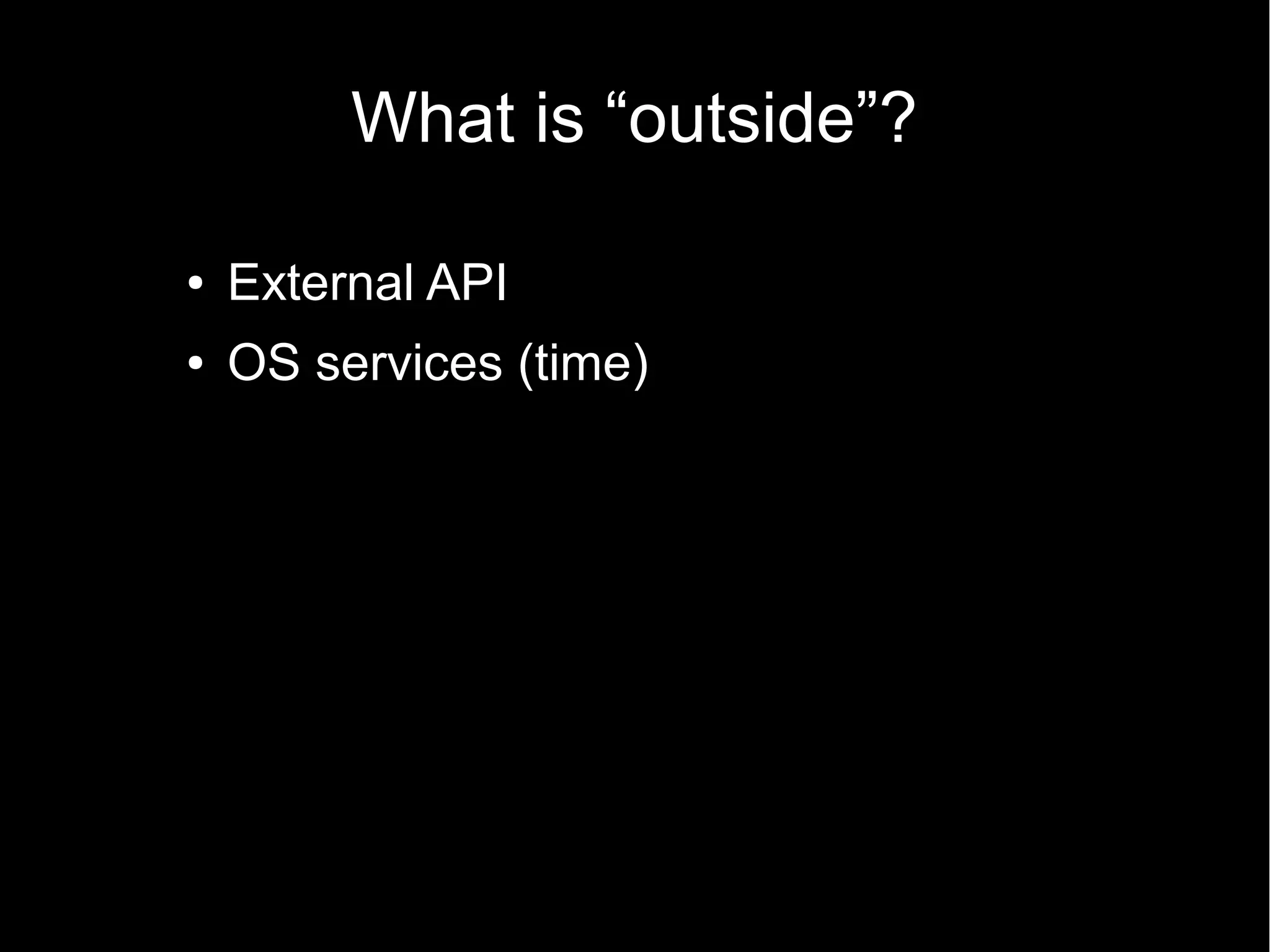 What is “outside”?

• External API
• OS services (time)